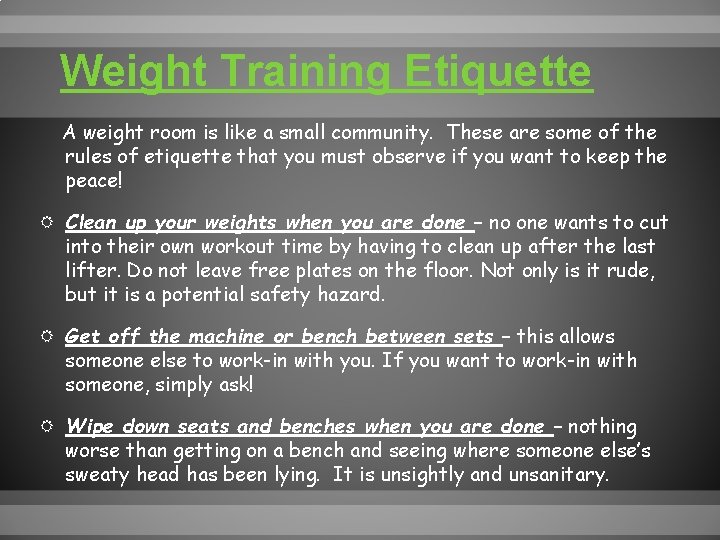 Weight Training Etiquette

A weight room is like a small community. These are some of the rules of etiquette that you must observe if you want to keep the peace!

Clean up your weights when you are done – no one wants to cut into their own workout time by having to clean up after the last lifter. Do not leave free plates on the floor. Not only is it rude, but it is a potential safety hazard.

Get off the machine or bench between sets – this allows someone else to work-in with you. If you want to work-in with someone, simply ask!

Wipe down seats and benches when you are done – nothing worse than getting on a bench and seeing where someone else's sweaty head has been lying. It is unsightly and unsanitary.